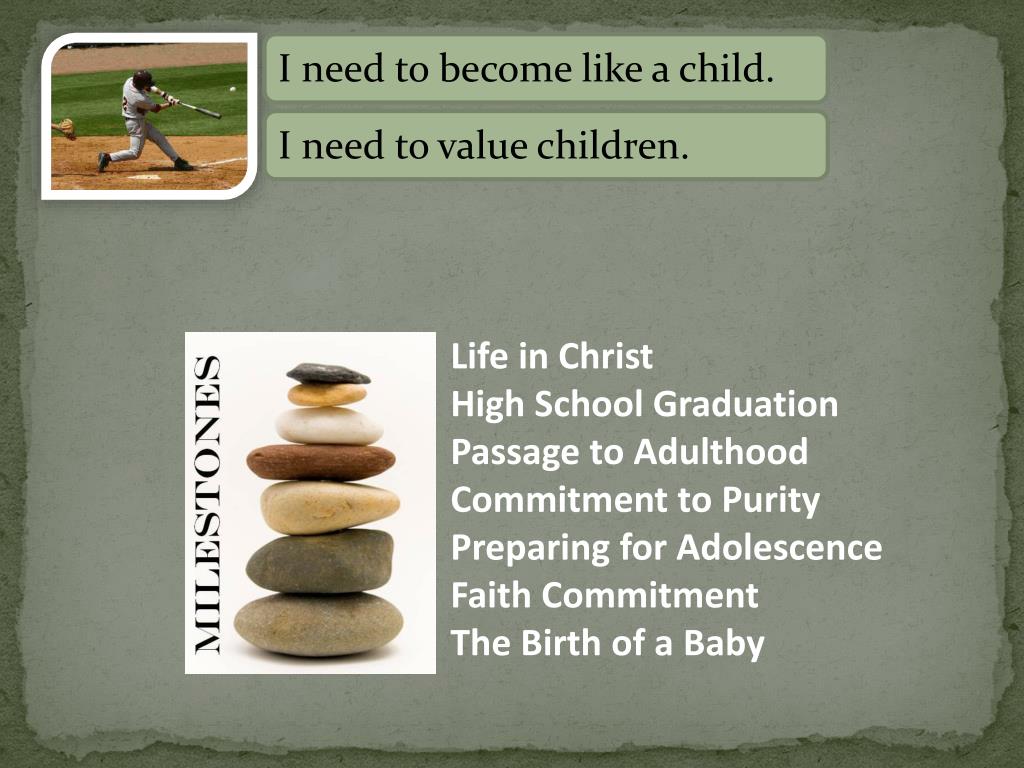 I need to become like a child.

I need to value children.

MILESTONES

Life in Christ
High School Graduation
Passage to Adulthood
Commitment to Purity
Preparing for Adolescence
Faith Commitment
The Birth of a Baby